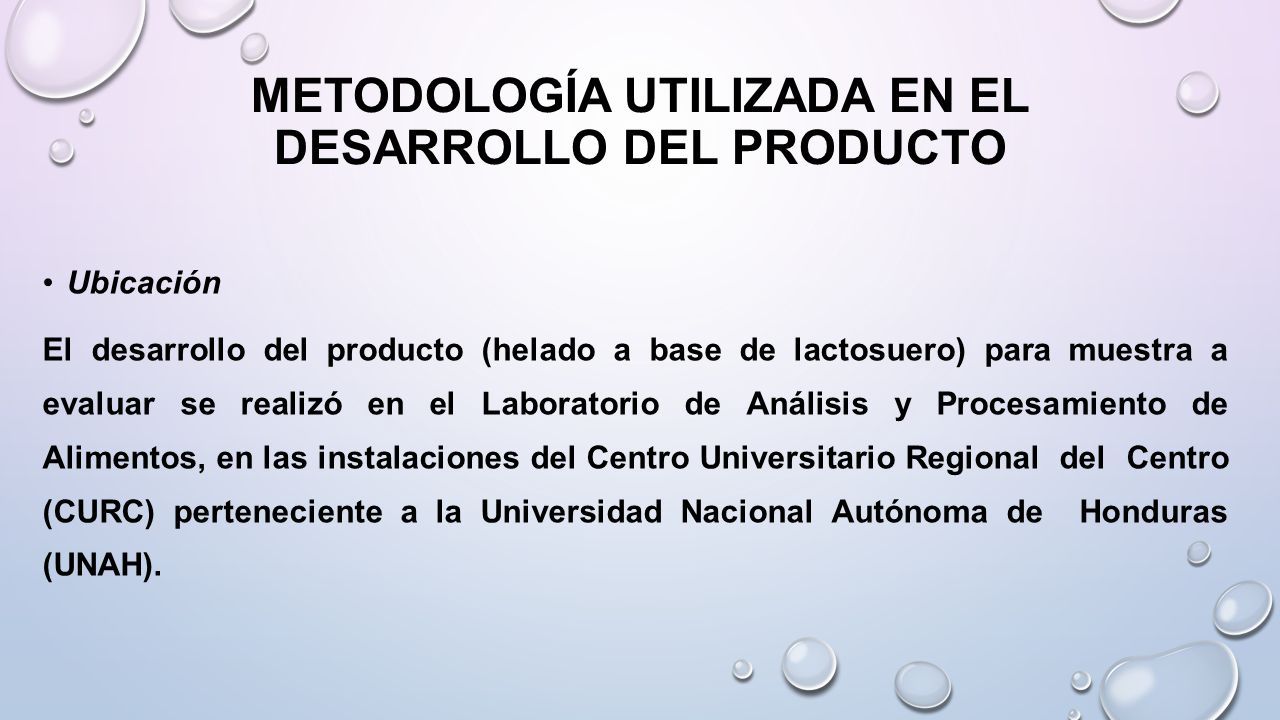 METODOLOGÍA UTILIZADA EN EL DESARROLLO DEL PRODUCTO

• Ubicación

El desarrollo del producto (helado a base de lactosuero) para muestra a evaluar se realizó en el Laboratorio de Análisis y Procesamiento de Alimentos, en las instalaciones del Centro Universitario Regional del Centro (CURC) perteneciente a la Universidad Nacional Autónoma de Honduras (UNAH).